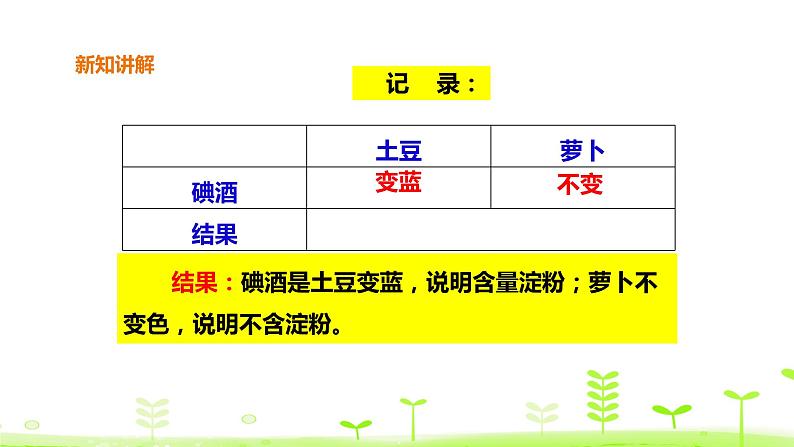 新知讲解

记 录：

| | 土豆 | 萝卜 |
|---|---|---|
| 碘酒 | 变蓝 | 不变 |
| 结果 | | |

结果：碘酒是土豆变蓝，说明含量淀粉；萝卜不变色，说明不含淀粉。